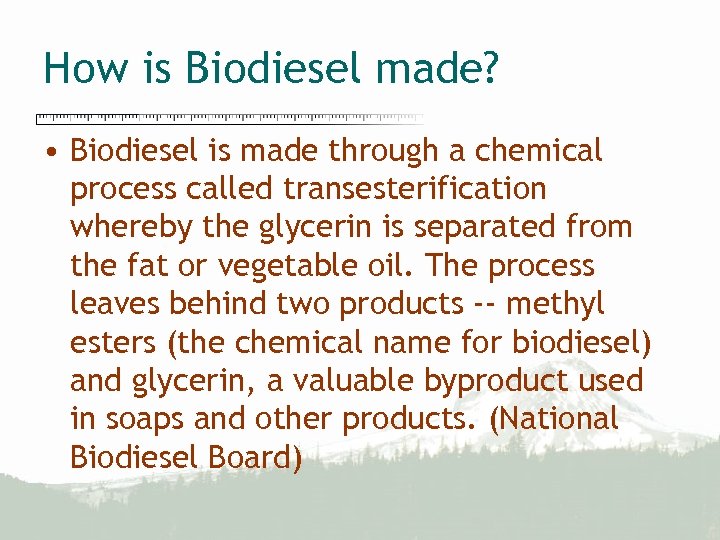 How is Biodiesel made?

• Biodiesel is made through a chemical process called transesterification whereby the glycerin is separated from the fat or vegetable oil. The process leaves behind two products -- methyl esters (the chemical name for biodiesel) and glycerin, a valuable byproduct used in soaps and other products. (National Biodiesel Board)